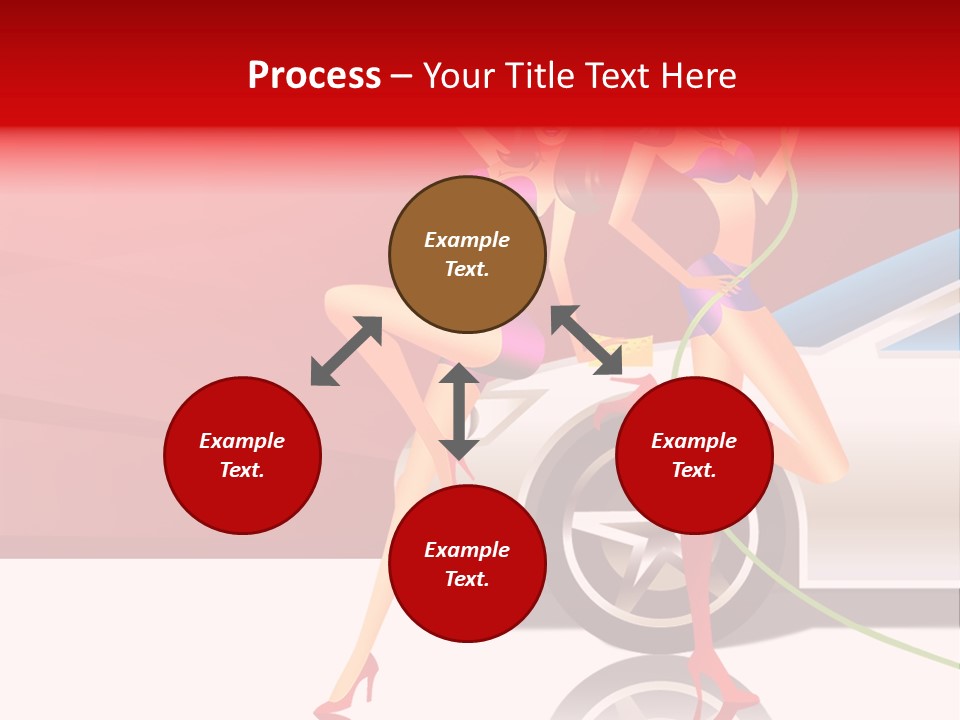 Process – Your Title Text Here

Example Text.

Example Text.

Example Text.

Example Text.